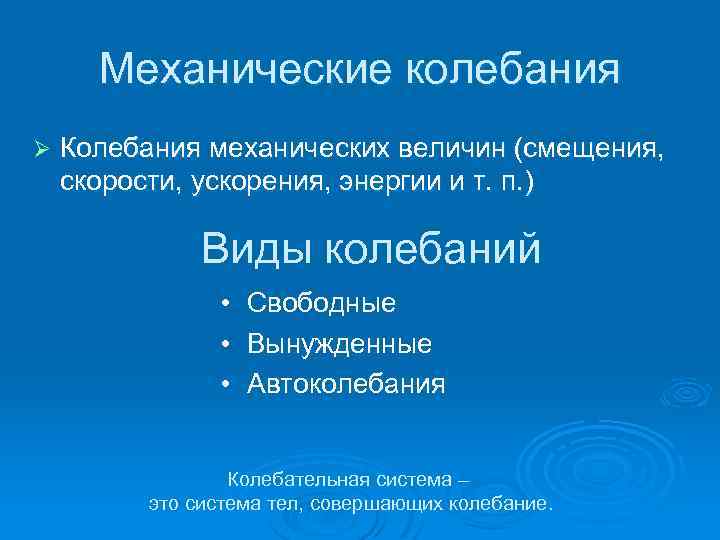 Механические колебания

➢ Колебания механических величин (смещения, скорости, ускорения, энергии и т. п.)

Виды колебаний

• Свободные
• Вынужденные
• Автоколебания

Колебательная система – это система тел, совершающих колебание.